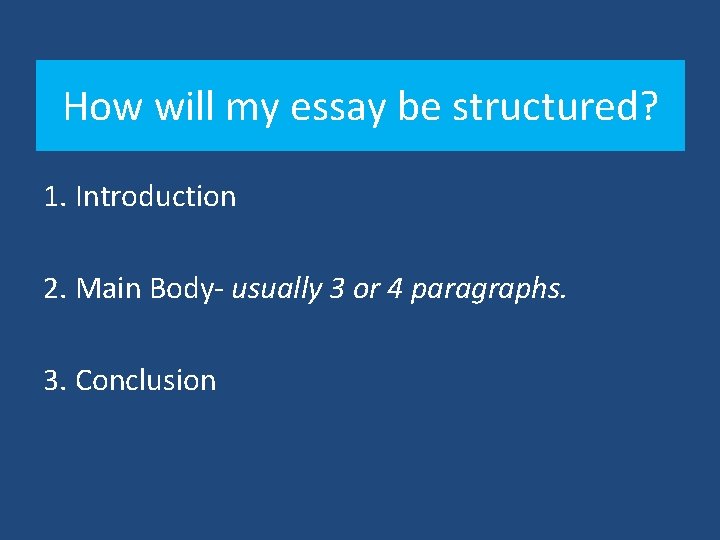 How will my essay be structured?

1. Introduction

2. Main Body- usually 3 or 4 paragraphs.

3. Conclusion